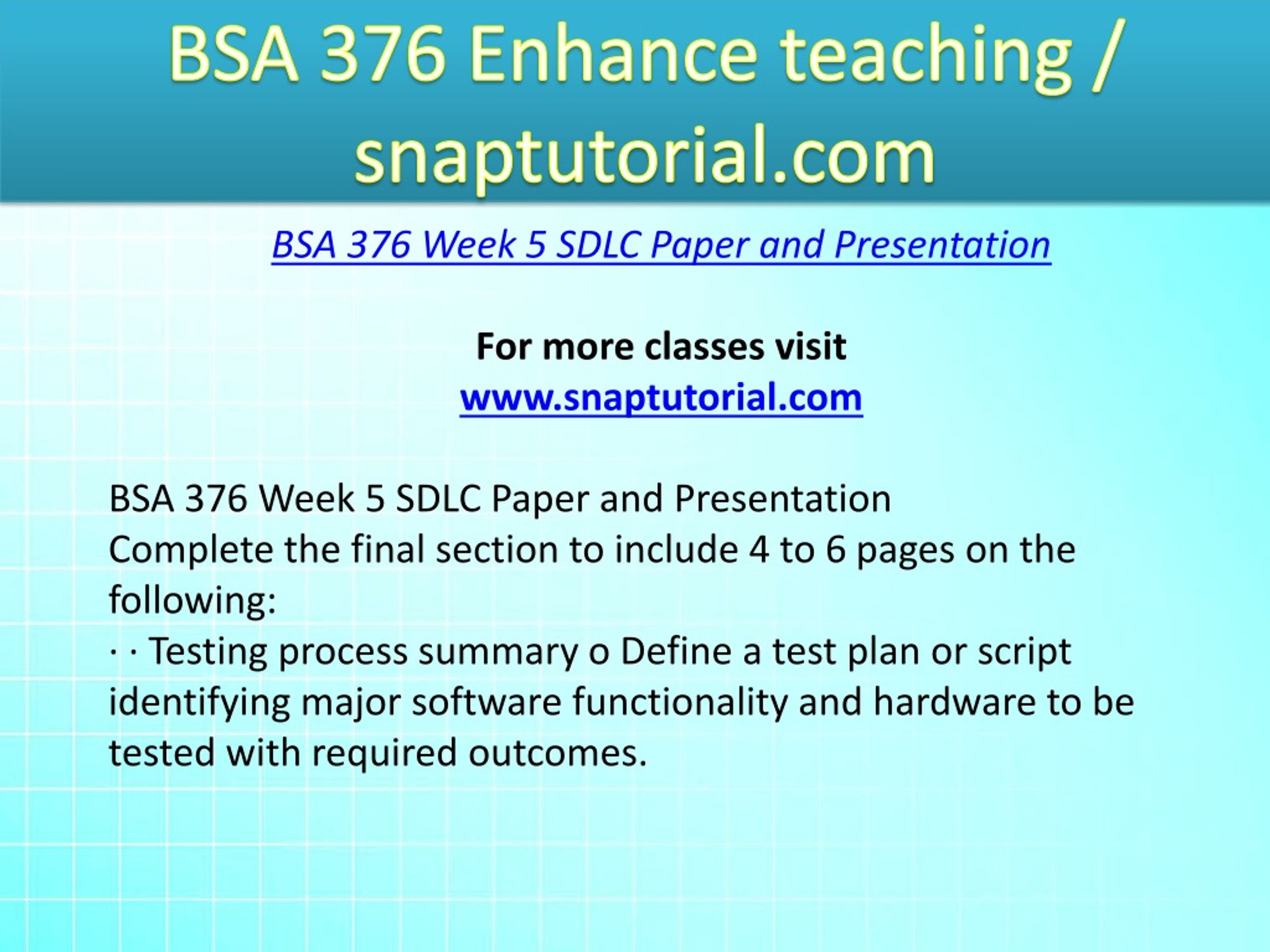 BSA 376 Enhance teaching / snaptutorial.com

BSA 376 Week 5 SDLC Paper and Presentation

For more classes visit
www.snaptutorial.com

BSA 376 Week 5 SDLC Paper and Presentation
Complete the final section to include 4 to 6 pages on the following:
· · Testing process summary o Define a test plan or script identifying major software functionality and hardware to be tested with required outcomes.